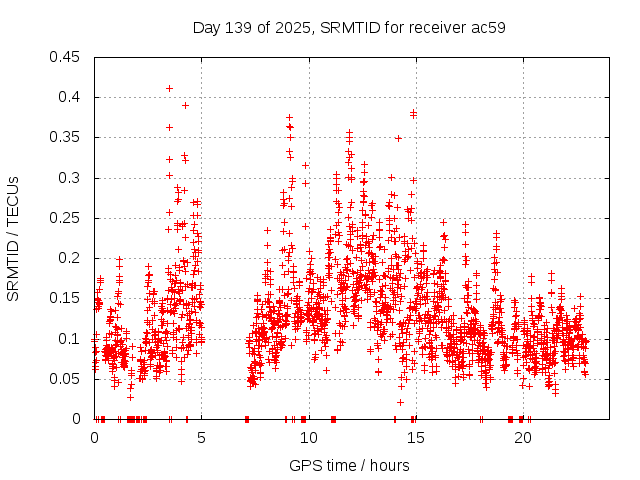 Day 139 of 2025, SRMTID for receiver ac59

SRMTID / TECUs

0.45
0.4
0.35
0.3
0.25
0.2
0.15
0.1
0.05
0

0
5
10
15
20

GPS time / hours